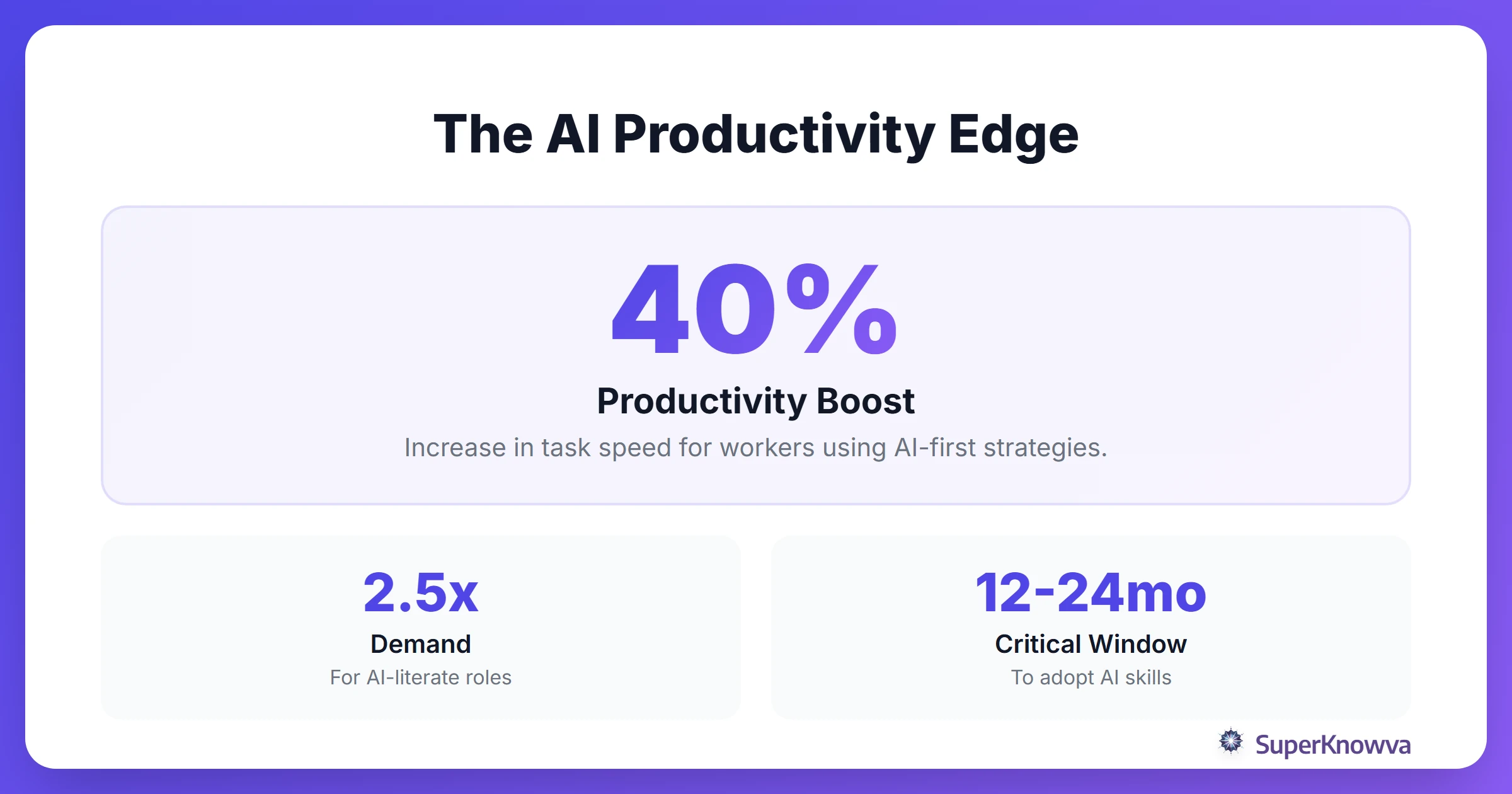 The AI Productivity Edge

40%

Productivity Boost

Increase in task speed for workers using AI-first strategies.

2.5x

Demand

For AI-literate roles

12-24mo

Critical Window

To adopt AI skills

SuperKnowva